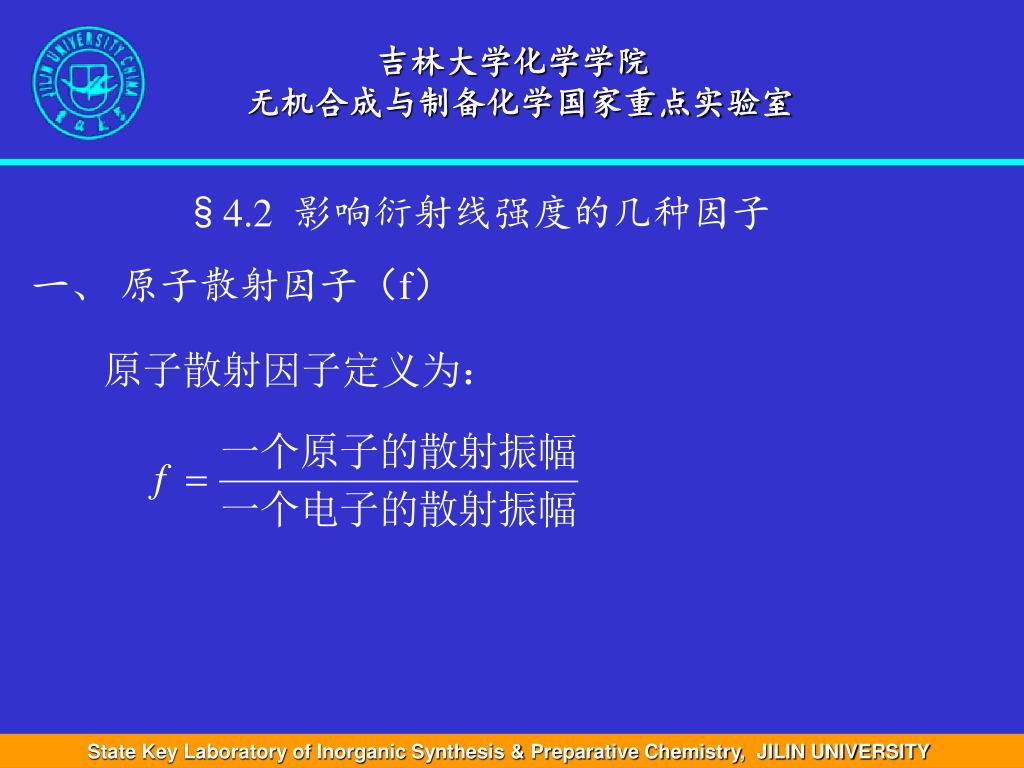 JILIN UNIVERSITY CHINA

吉林大学化学学院
无机合成与制备化学国家重点实验室

§4.2 影响衍射线强度的几种因子

一、 原子散射因子（f）

原子散射因子定义为：

$f = \frac{一个原子的散射振幅}{一个电子的散射振幅}$

State Key Laboratory of Inorganic Synthesis & Preparative Chemistry, JILIN UNIVERSITY